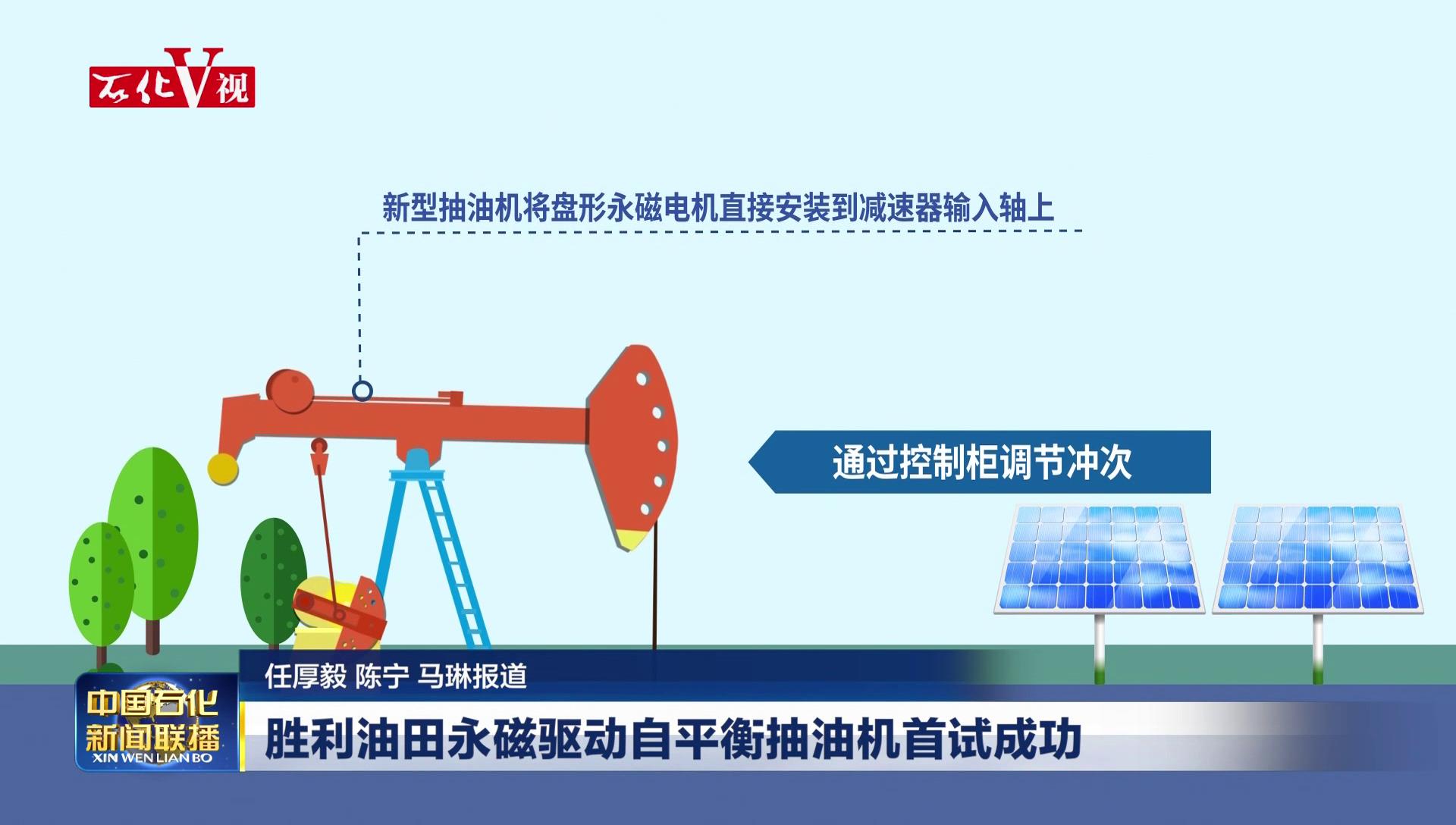 石化V视

新型抽油机将盘形永磁电机直接安装到减速器输入轴上

通过控制柜调节冲次

任厚毅 陈宁 马琳报道

中国石化
新闻联播
XIN WEN LIAN BO

胜利油田永磁驱动自平衡抽油机首试成功